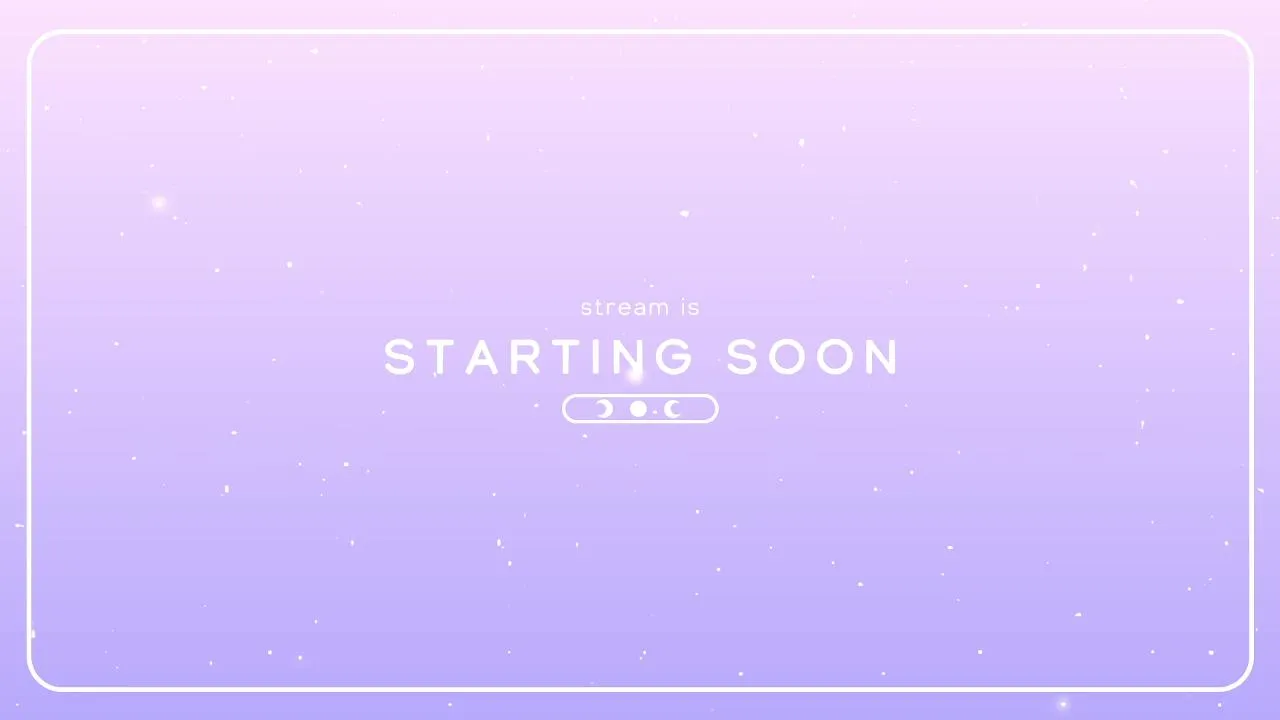 stream is
STARTING SOON